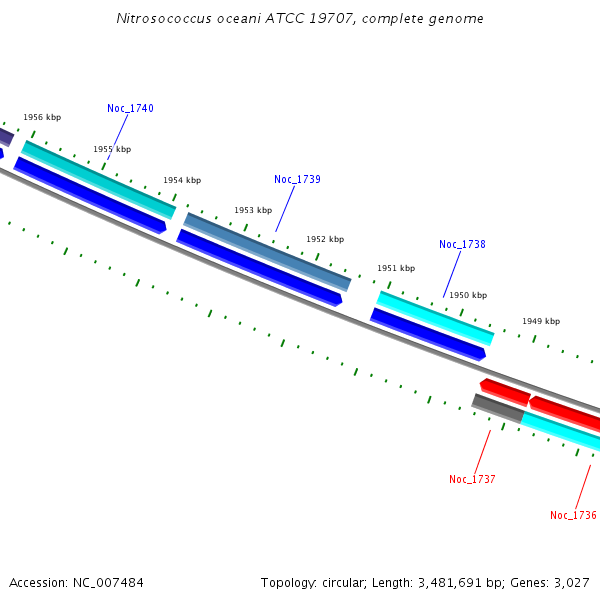 Nitrosococcus oceani ATCC 19707, complete genome

1956 kbp

Noc_1740

1955 kbp

1954 kbp

Noc_1739

1953 kbp

1952 kbp

Noc_1738

1951 kbp

1950 kbp

1949 kbp

Noc_1737

Noc_1736

Accession: NC_007484

Topology: circular; Length: 3,481,691 bp; Genes: 3,027